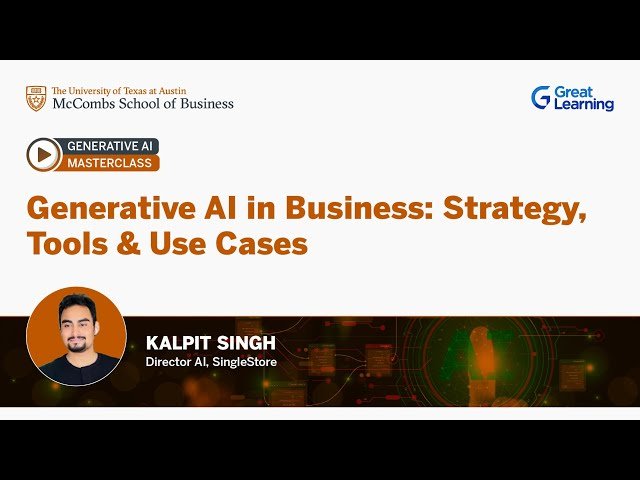 The University of Texas at Austin
McCombs School of Business

Great Learning

GENERATIVE AI
MASTERCLASS

Generative AI in Business: Strategy, Tools & Use Cases

KALPIT SINGH
Director AI, SingleStore